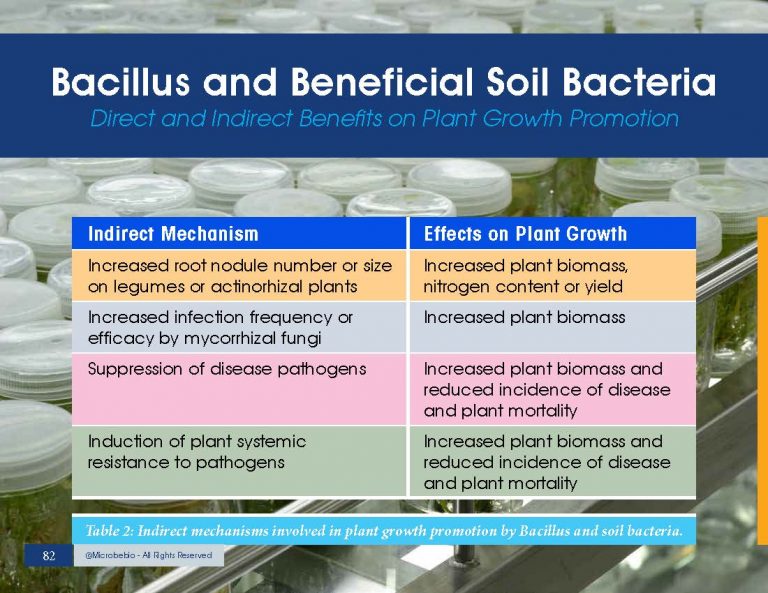 Bacillus and Beneficial Soil Bacteria
Direct and Indirect Benefits on Plant Growth Promotion

| Indirect Mechanism | Effects on Plant Growth |
|---|---|
| Increased root nodule number or size on legumes or actinorhizal plants | Increased plant biomass, nitrogen content or yield |
| Increased infection frequency or efficacy by mycorrhizal fungi | Increased plant biomass |
| Suppression of disease pathogens | Increased plant biomass and reduced incidence of disease and plant mortality |
| Induction of plant systemic resistance to pathogens | Increased plant biomass and reduced incidence of disease and plant mortality |

Table 2: Indirect mechanisms involved in plant growth promotion by Bacillus and soil bacteria.

82

@Microbebio - All Rights Reserved